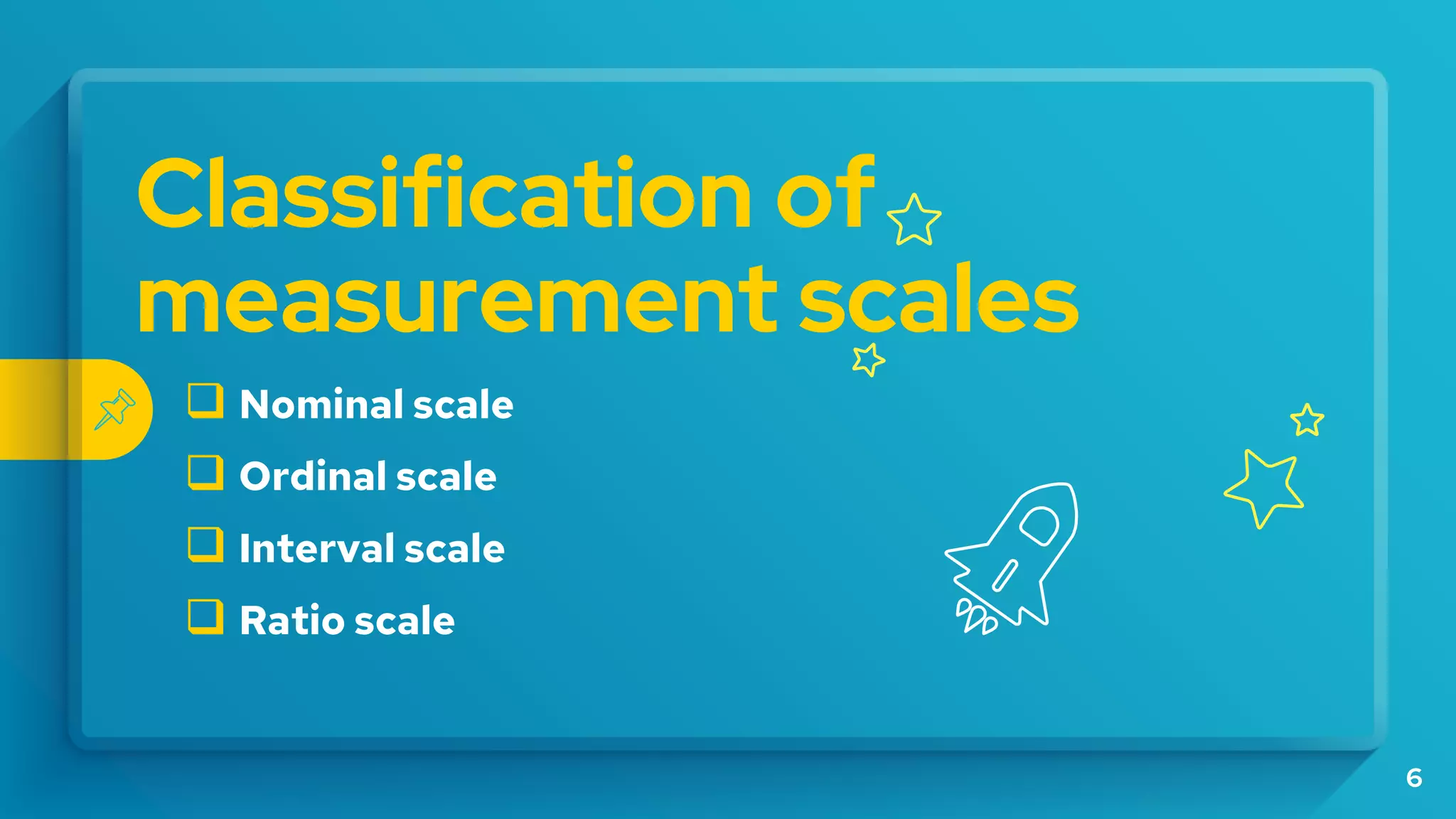 Classification of measurement scales

❑ Nominal scale

❑ Ordinal scale

❑ Interval scale

❑ Ratio scale

6